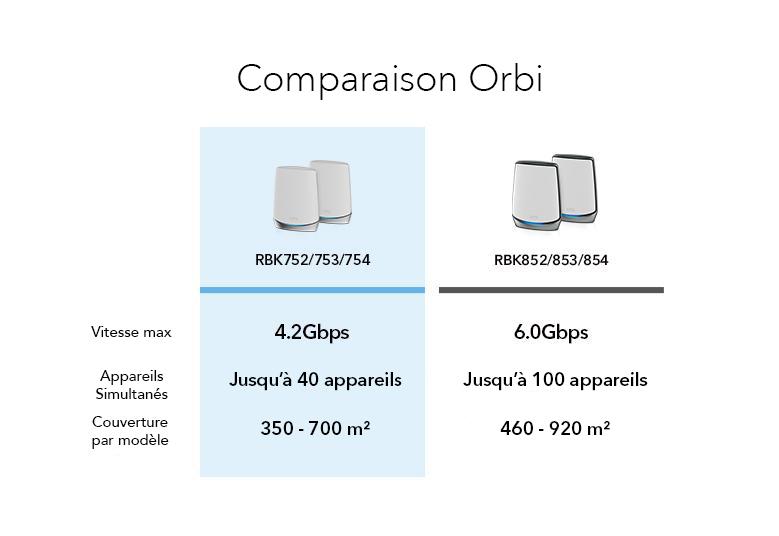 Comparaison Orbi

| | RBK752/753/754 | RBK852/853/854 |
|---|---|---|
| Vitesse max | 4.2Gbps | 6.0Gbps |
| Appareils Simultanés | Jusqu'à 40 appareils | Jusqu'à 100 appareils |
| Couverture par modèle | 350 - 700 m² | 460 - 920 m² |